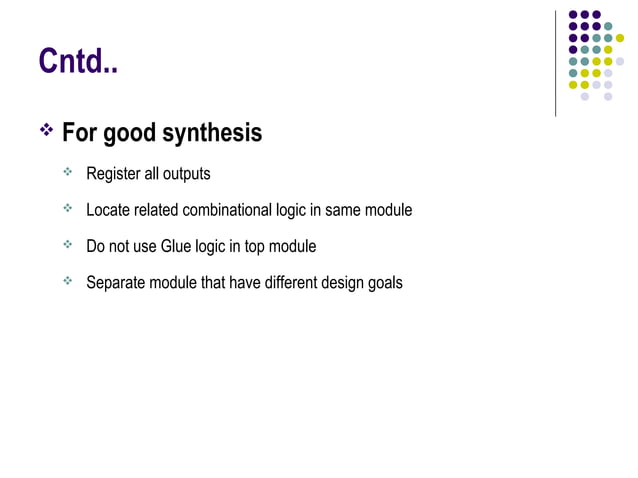 Cntd..

❖ For good synthesis

❖ Register all outputs

❖ Locate related combinational logic in same module

❖ Do not use Glue logic in top module

❖ Separate module that have different design goals